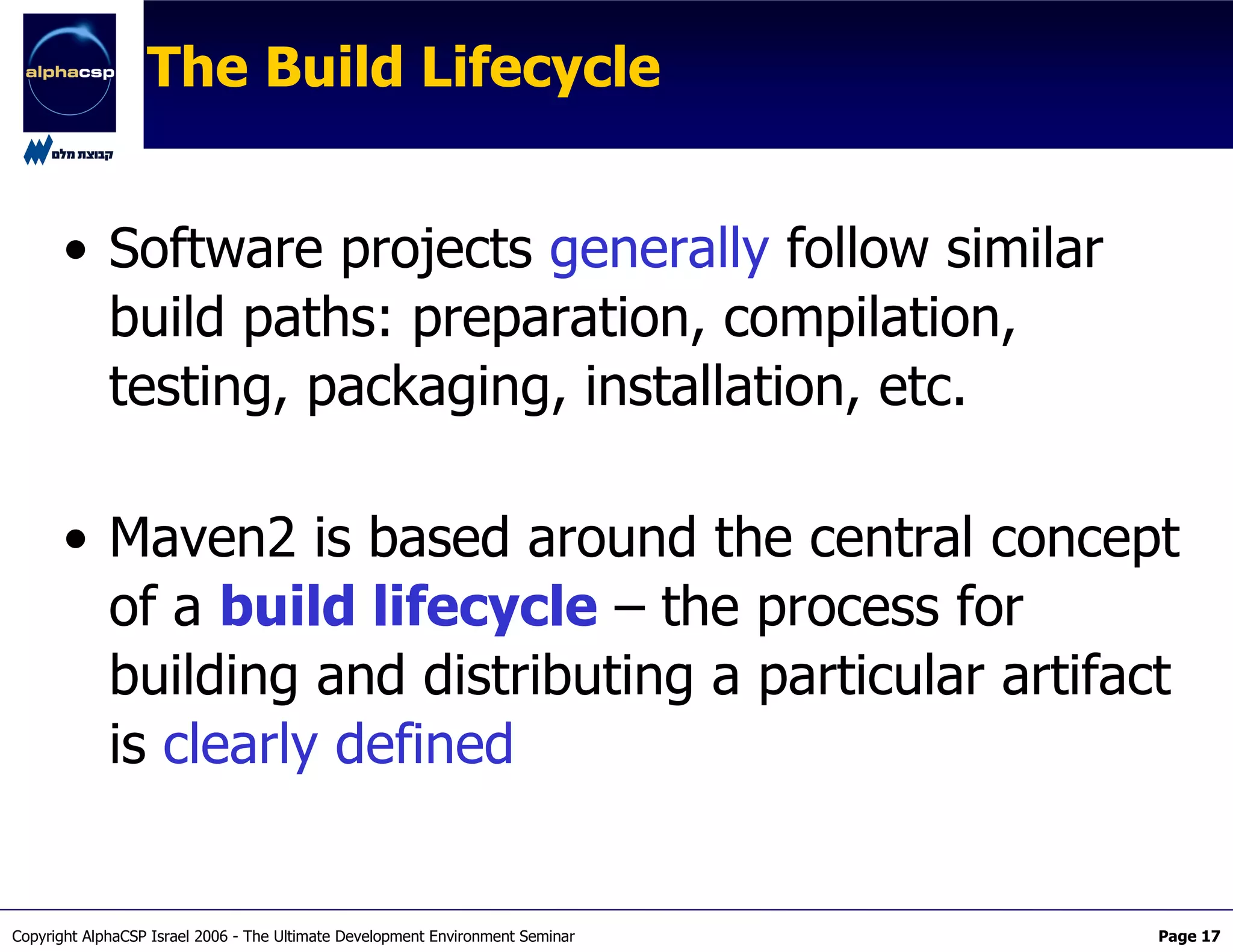 alphacsp

קבוצת מלם

The Build Lifecycle

• Software projects generally follow similar build paths: preparation, compilation, testing, packaging, installation, etc.

• Maven2 is based around the central concept of a build lifecycle – the process for building and distributing a particular artifact is clearly defined

Copyright AlphaCSP Israel 2006 - The Ultimate Development Environment Seminar

Page 17